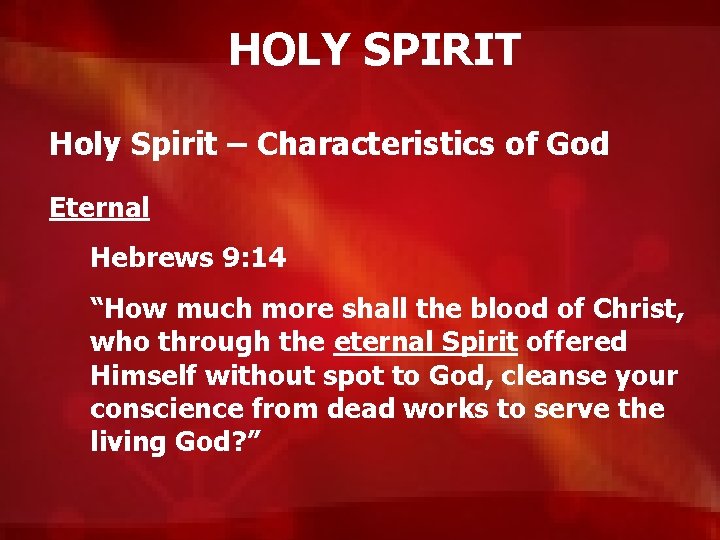 HOLY SPIRIT

Holy Spirit – Characteristics of God

Eternal

Hebrews 9:14

“How much more shall the blood of Christ, who through the eternal Spirit offered Himself without spot to God, cleanse your conscience from dead works to serve the living God?”